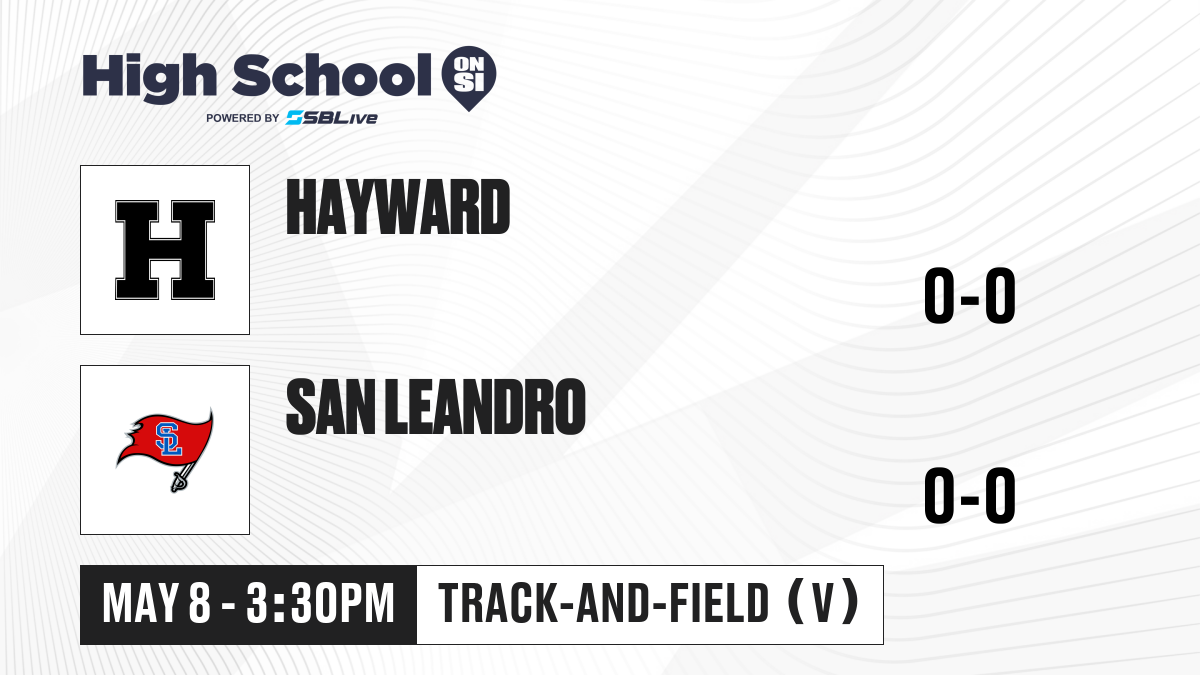 High School ON SI
POWERED BY SBLive

H

HAYWARD

0-0

SL

SAN LEANDRO

0-0

MAY 8 - 3:30PM

TRACK-AND-FIELD (V)